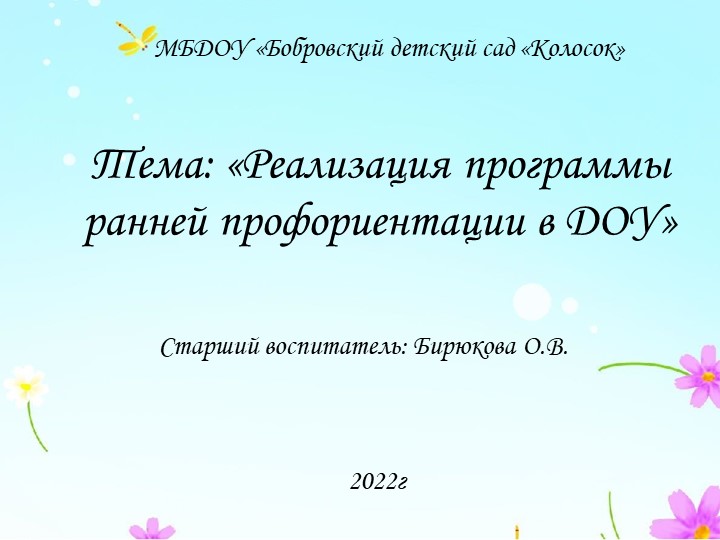 МБДОУ «Бобровский детский сад «Колосок»

Тема: «Реализация программы ранней профориентации в ДОУ»

Старший воспитатель: Бирюкова О.В.

2022г